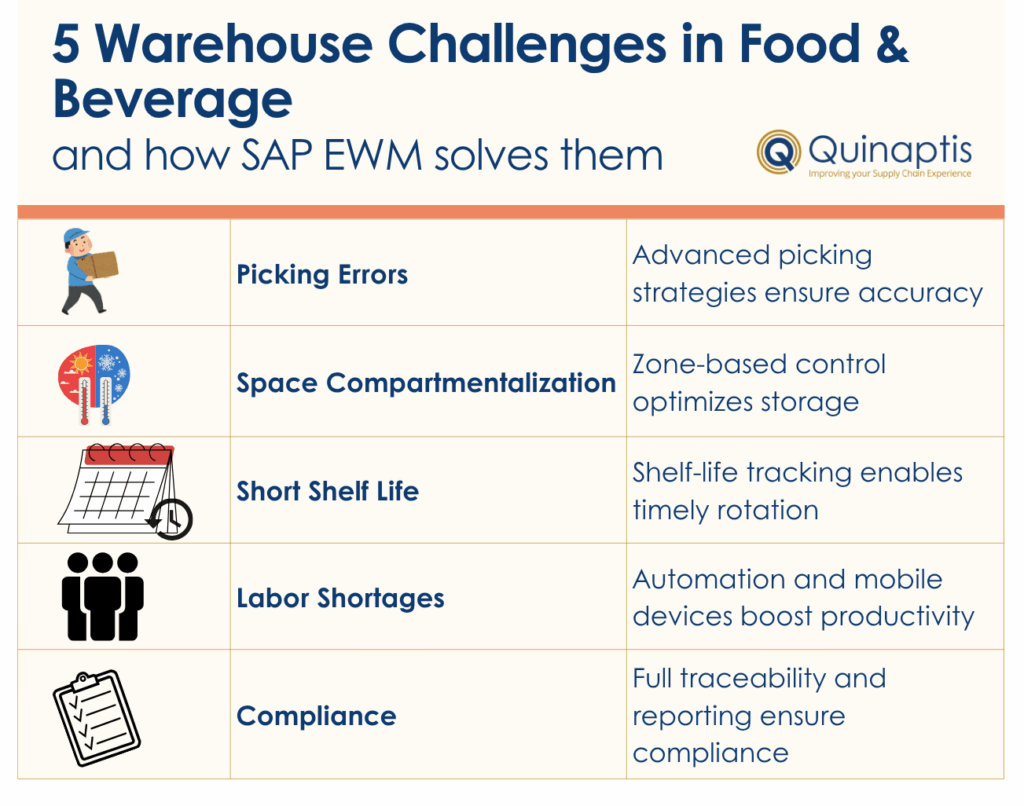 5 Warehouse Challenges in Food & Beverage

and how SAP EWM solves them

Quinaptis
Improving your Supply Chain Experience

| | | |
|---|---|---|
| | Picking Errors | Advanced picking strategies ensure accuracy |
| | Space Compartmentalization | Zone-based control optimizes storage |
| | Short Shelf Life | Shelf-life tracking enables timely rotation |
| | Labor Shortages | Automation and mobile devices boost productivity |
| | Compliance | Full traceability and reporting ensure compliance |